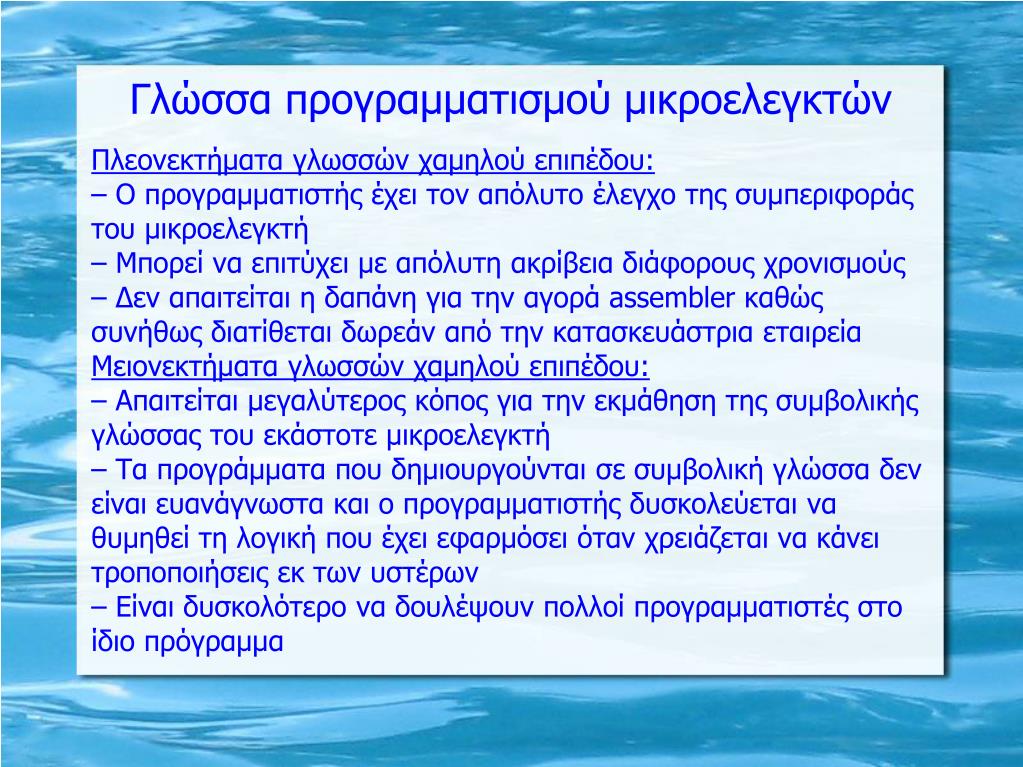 Γλώσσα προγραμματισμού μικροελεγκτών

Πλεονεκτήματα γλωσσών χαμηλού επιπέδου:
– Ο προγραμματιστής έχει τον απόλυτο έλεγχο της συμπεριφοράς του μικροελεγκτή
– Μπορεί να επιτύχει με απόλυτη ακρίβεια διάφορους χρονισμούς
– Δεν απαιτείται η δαπάνη για την αγορά assembler καθώς συνήθως διατίθεται δωρεάν από την κατασκευάστρια εταιρεία
Μειονεκτήματα γλωσσών χαμηλού επιπέδου:
– Απαιτείται μεγαλύτερος κόπος για την εκμάθηση της συμβολικής γλώσσας του εκάστοτε μικροελεγκτή
– Τα προγράμματα που δημιουργούνται σε συμβολική γλώσσα δεν είναι ευανάγνωστα και ο προγραμματιστής δυσκολεύεται να θυμηθεί τη λογική που έχει εφαρμόσει όταν χρειάζεται να κάνει τροποποιήσεις εκ των υστέρων
– Είναι δυσκολότερο να δουλέψουν πολλοί προγραμματιστές στο ίδιο πρόγραμμα